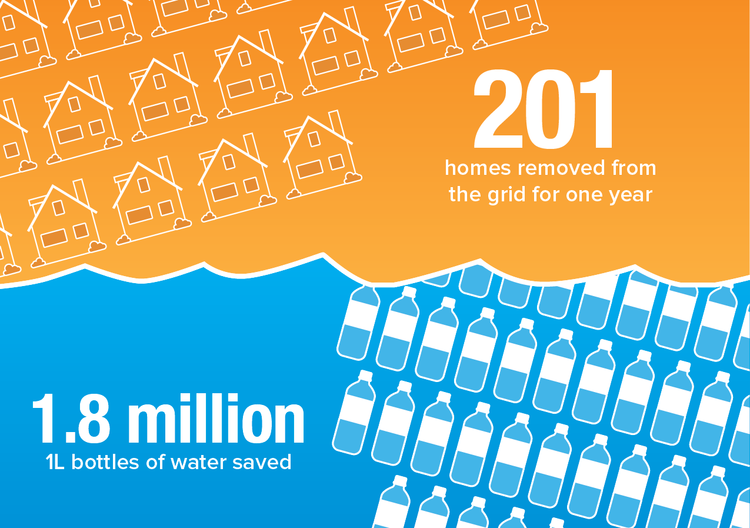 201
homes removed from the grid for one year

1.8 million
1L bottles of water saved